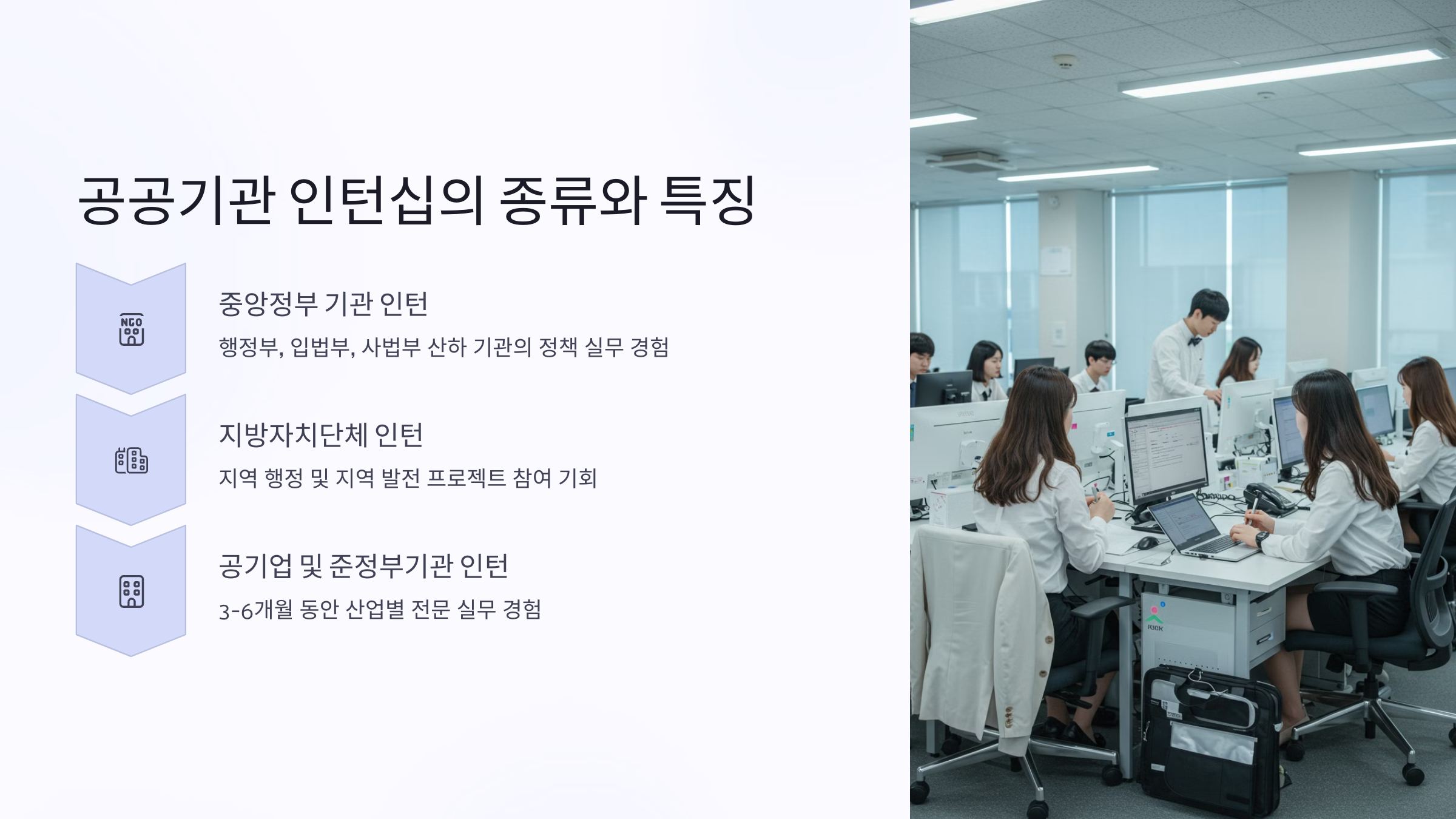 공공기관 인턴십의 종류와 특징

NGO

중앙정부 기관 인턴

행정부, 입법부, 사법부 산하 기관의 정책 실무 경험

지방자치단체 인턴

지역 행정 및 지역 발전 프로젝트 참여 기회

공기업 및 준정부기관 인턴

3-6개월 동안 산업별 전문 실무 경험